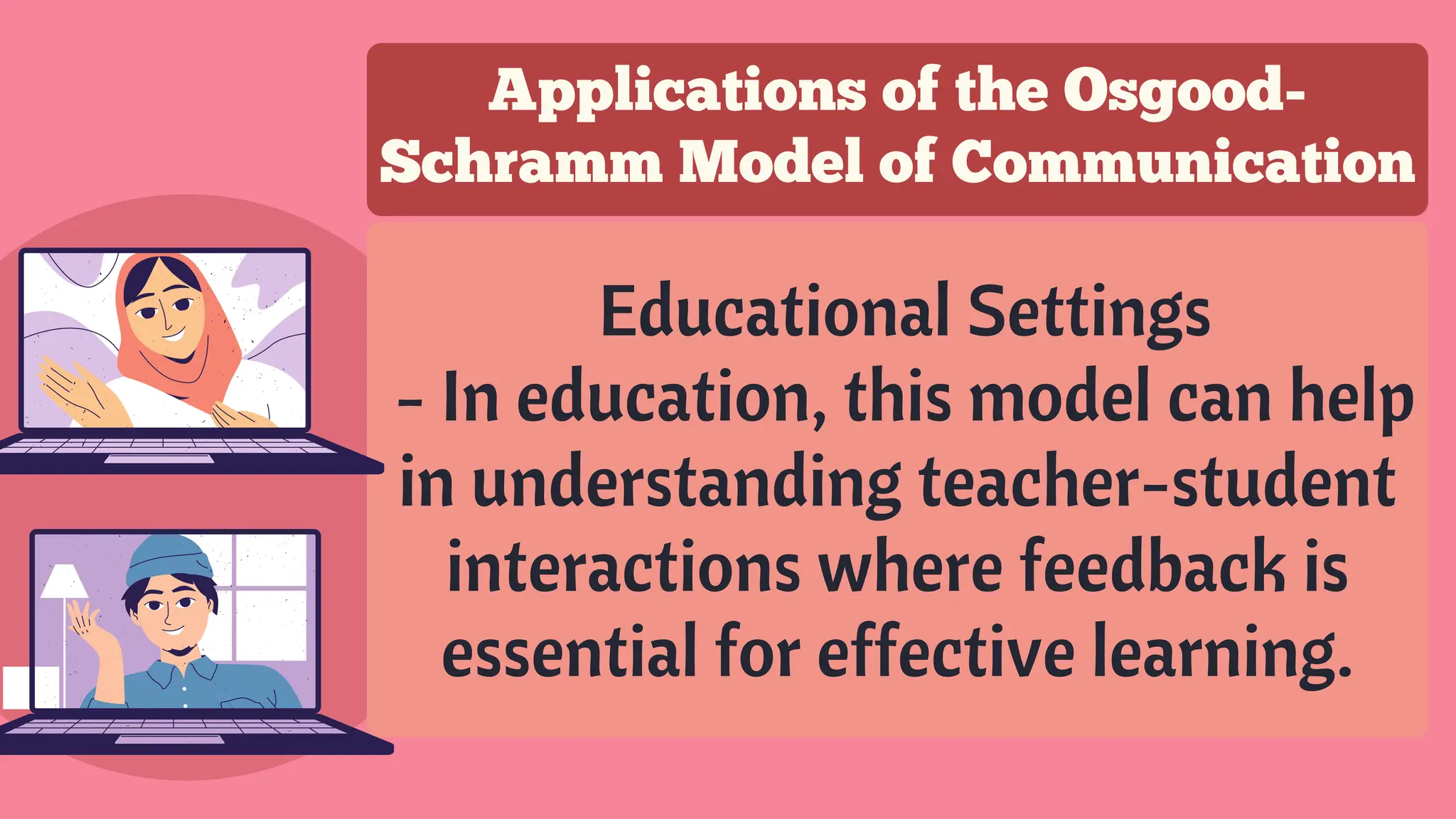 Applications of the Osgood-Schramm Model of Communication

Educational Settings
- In education, this model can help in understanding teacher-student interactions where feedback is essential for effective learning.